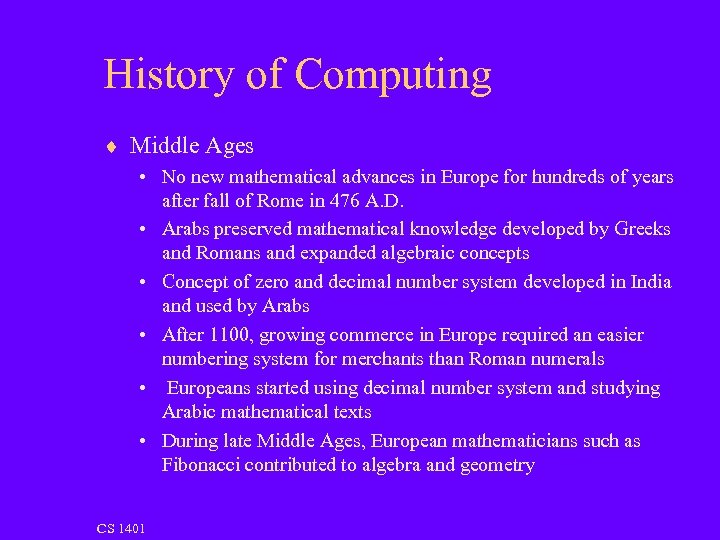 History of Computing

♦ Middle Ages

• No new mathematical advances in Europe for hundreds of years after fall of Rome in 476 A.D.

• Arabs preserved mathematical knowledge developed by Greeks and Romans and expanded algebraic concepts

• Concept of zero and decimal number system developed in India and used by Arabs

• After 1100, growing commerce in Europe required an easier numbering system for merchants than Roman numerals

• Europeans started using decimal number system and studying Arabic mathematical texts

• During late Middle Ages, European mathematicians such as Fibonacci contributed to algebra and geometry

CS 1401